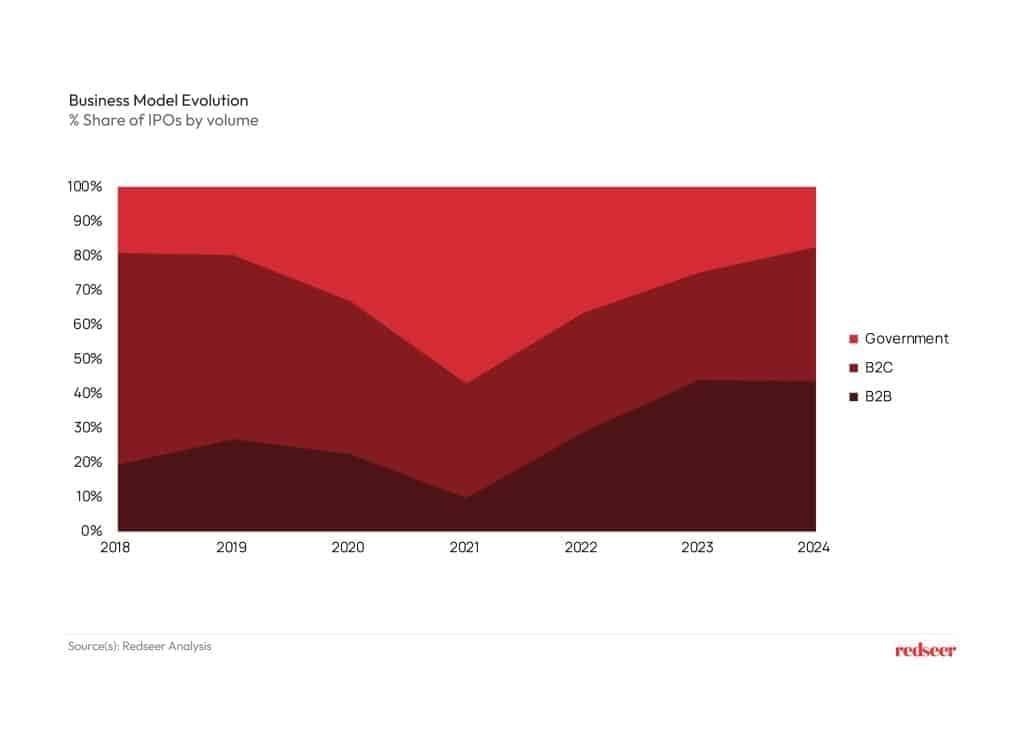 Business Model Evolution
% Share of IPOs by volume

100%
90%
80%
70%
60%
50%
40%
30%
20%
10%
0%

2018 2019 2020 2021 2022 2023 2024

Government
B2C
B2B

Source(s): Redseer Analysis

redseer